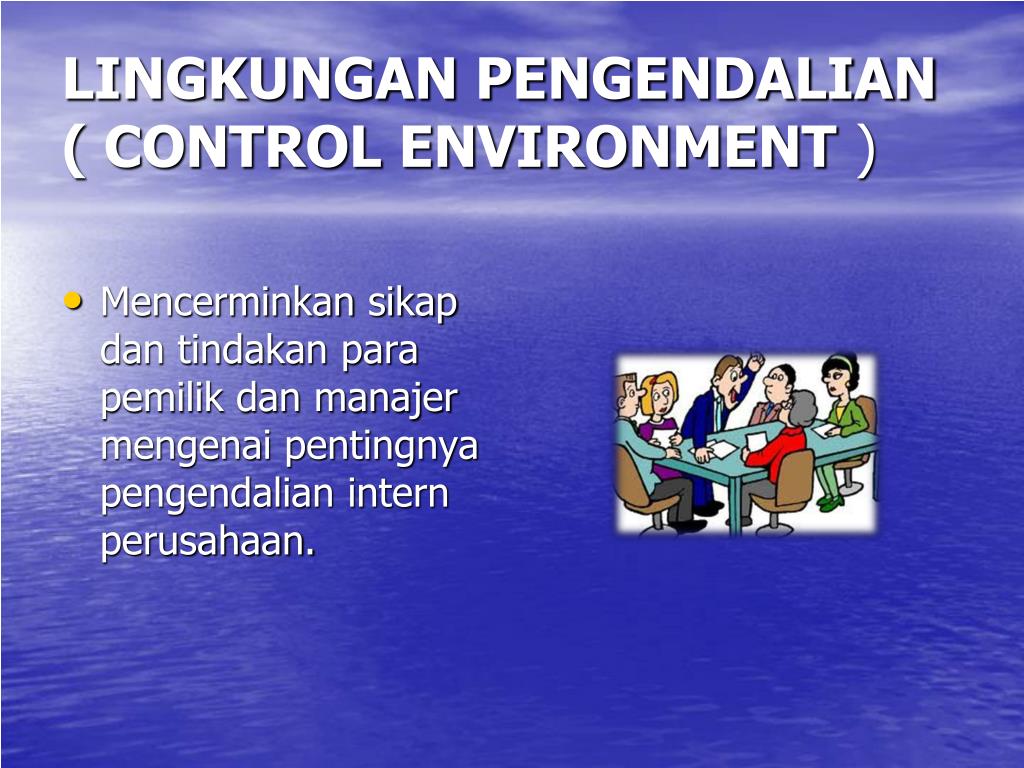 LINGKUNGAN PENGENDALIAN ( CONTROL ENVIRONMENT )

• Mencerminkan sikap dan tindakan para pemilik dan manajer mengenai pentingnya pengendalian intern perusahaan.